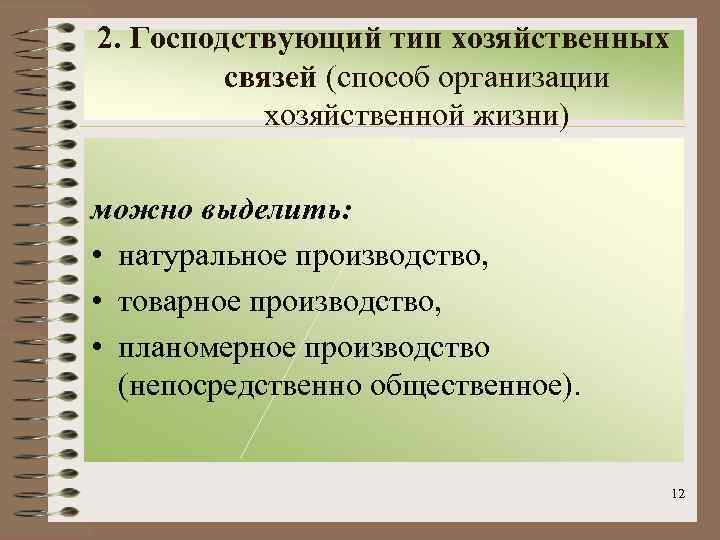 2. Господствующий тип хозяйственных связей (способ организации хозяйственной жизни)

можно выделить:
• натуральное производство,
• товарное производство,
• планомерное производство (непосредственно общественное).

12